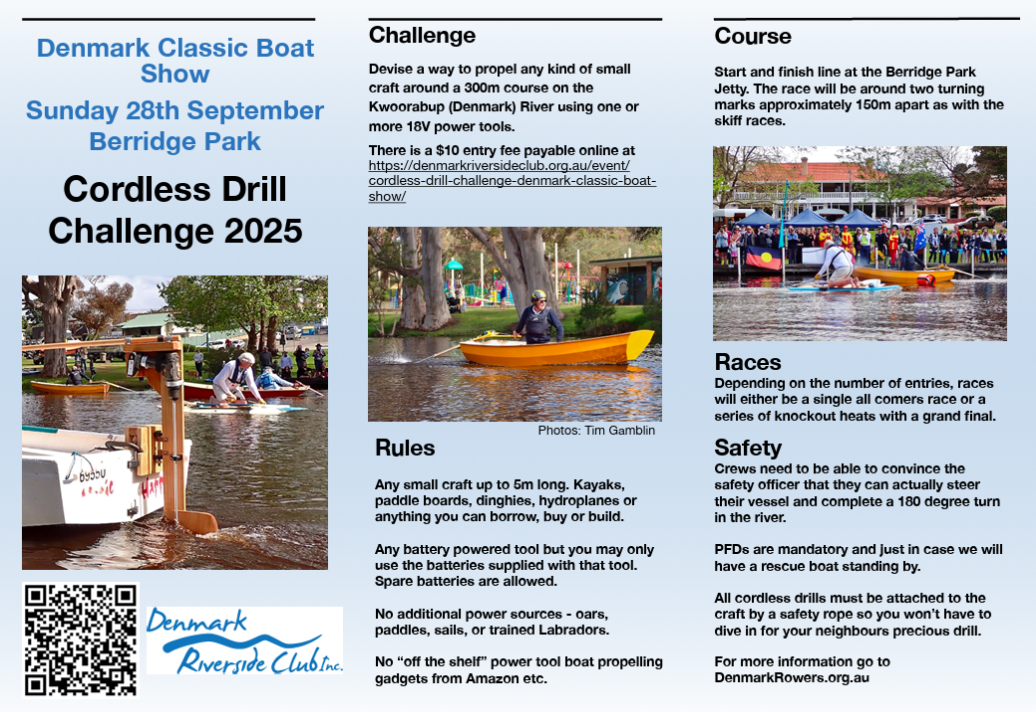 Denmark Classic Boat Show
Sunday 28th September
Berridge Park

Cordless Drill Challenge 2025

Denmark Riverside Club Inc.

Challenge

Devise a way to propel any kind of small craft around a 300m course on the Kwoorabup (Denmark) River using one or more 18V power tools.

There is a $10 entry fee payable online at https://denmarkriversideclub.org.au/event/cordless-drill-challenge-denmark-classic-boat-show/

Photos: Tim Gamblin

Rules

Any small craft up to 5m long. Kayaks, paddle boards, dinghies, hydroplanes or anything you can borrow, buy or build.

Any battery powered tool but you may only use the batteries supplied with that tool. Spare batteries are allowed.

No additional power sources - oars, paddles, sails, or trained Labradors.

No “off the shelf” power tool boat propelling gadgets from Amazon etc.

Course

Start and finish line at the Berridge Park Jetty. The race will be around two turning marks approximately 150m apart as with the skiff races.

Races

Depending on the number of entries, races will either be a single all comers race or a series of knockout heats with a grand final.

Safety

Crews need to be able to convince the safety officer that they can actually steer their vessel and complete a 180 degree turn in the river.

PFDs are mandatory and just in case we will have a rescue boat standing by.

All cordless drills must be attached to the craft by a safety rope so you won’t have to dive in for your neighbours precious drill.

For more information go to DenmarkRowers.org.au